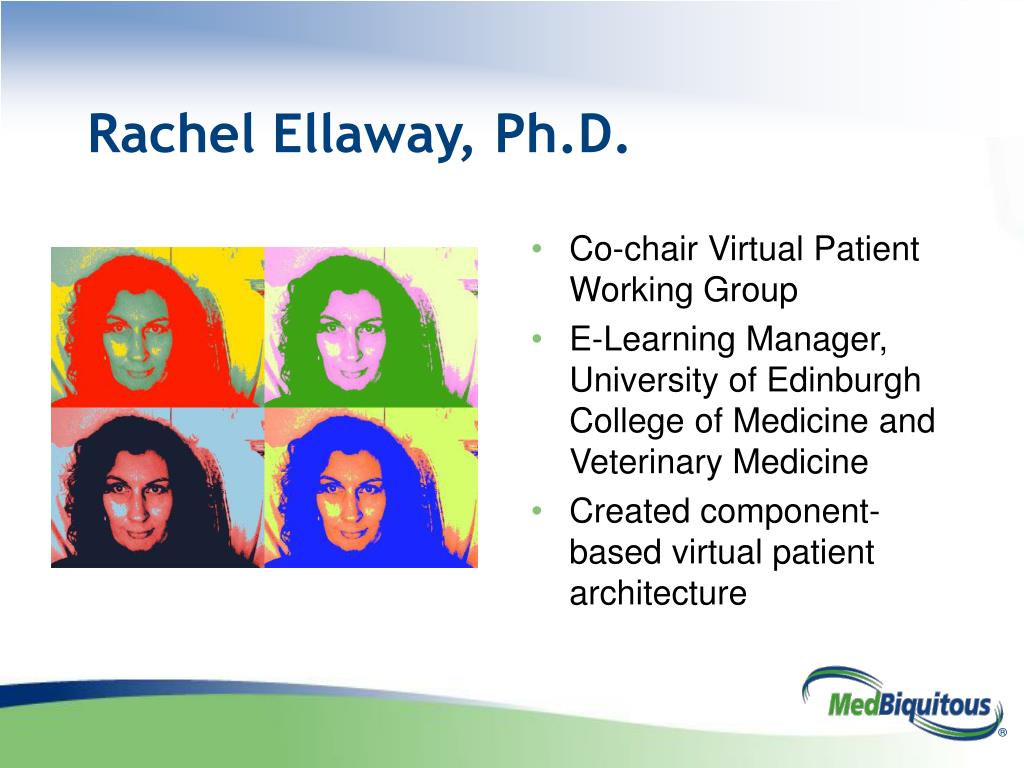 Rachel Ellaway, Ph.D.

• Co-chair Virtual Patient Working Group
• E-Learning Manager, University of Edinburgh College of Medicine and Veterinary Medicine
• Created component-based virtual patient architecture

MedBiquitous®